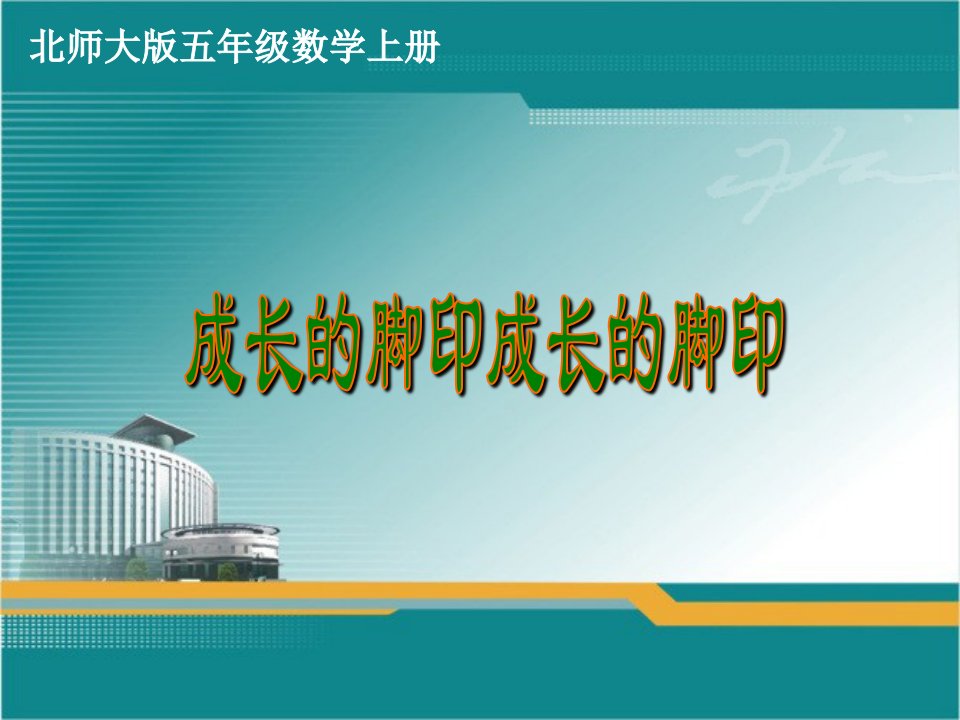 北师大版五年级数学上册

成长的脚印成长的脚印